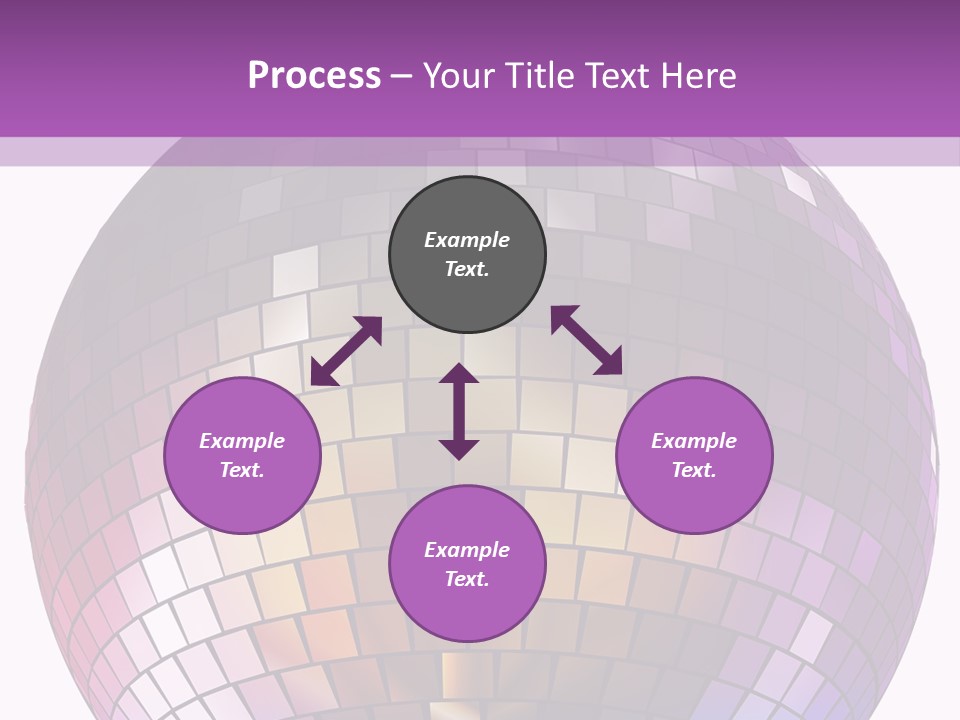 Process – Your Title Text Here

Example Text.

Example Text.

Example Text.

Example Text.